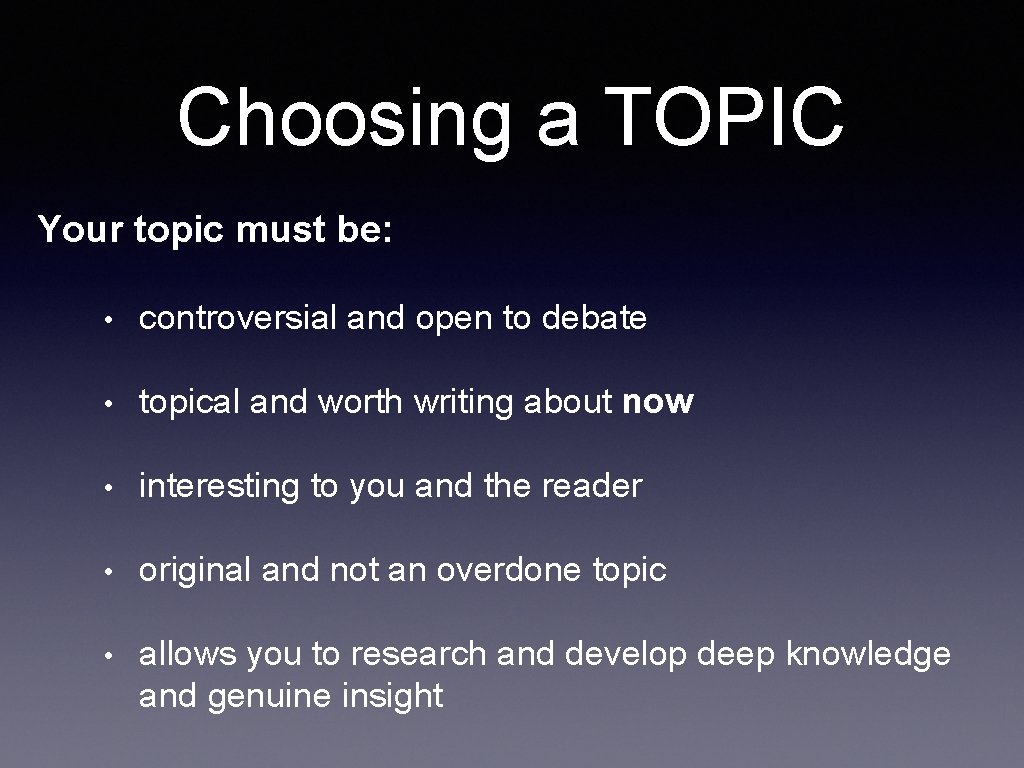 Choosing a TOPIC

Your topic must be:

• controversial and open to debate

• topical and worth writing about now

• interesting to you and the reader

• original and not an overdone topic

• allows you to research and develop deep knowledge and genuine insight